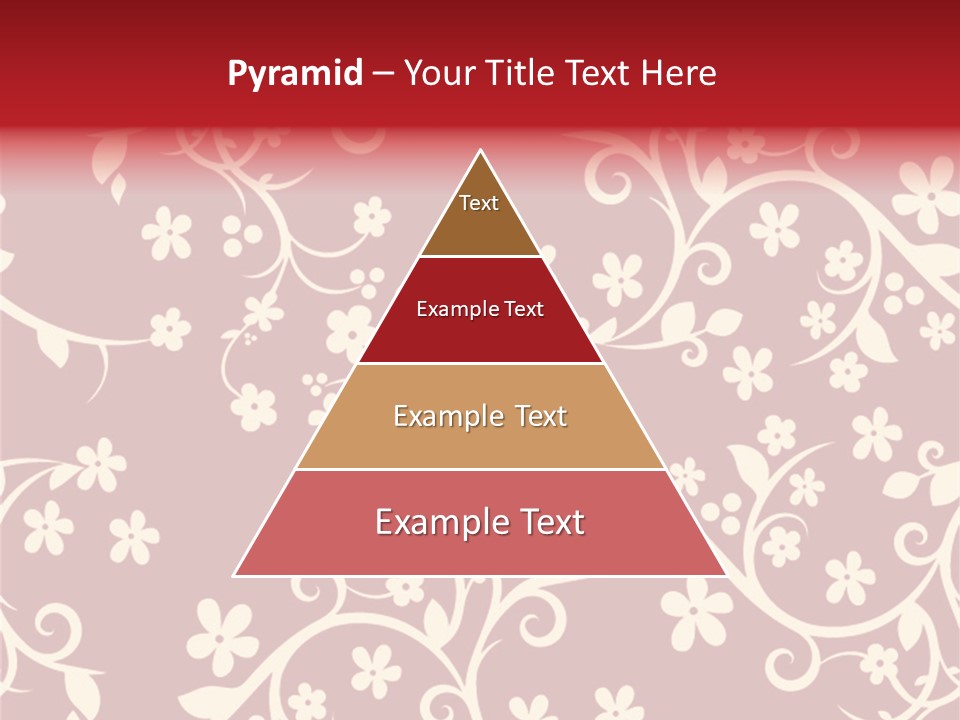 Pyramid – Your Title Text Here

Text

Example Text

Example Text

Example Text